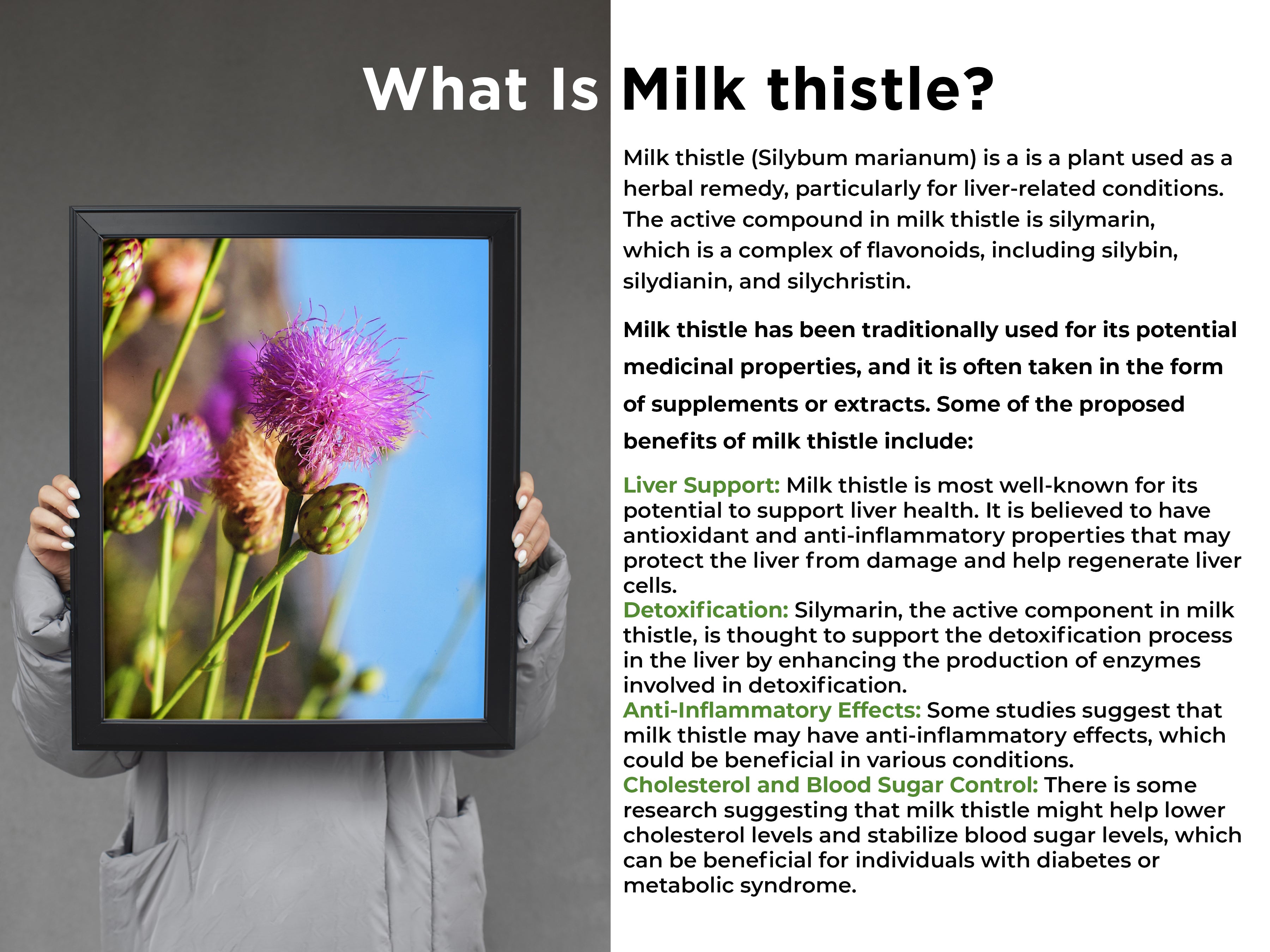 What Is Milk thistle?

Milk thistle (Silybum marianum) is a is a plant used as a herbal remedy, particularly for liver-related conditions. The active compound in milk thistle is silymarin, which is a complex of flavonoids, including silybin, silydianin, and silychristin.

Milk thistle has been traditionally used for its potential medicinal properties, and it is often taken in the form of supplements or extracts. Some of the proposed benefits of milk thistle include:

Liver Support: Milk thistle is most well-known for its potential to support liver health. It is believed to have antioxidant and anti-inflammatory properties that may protect the liver from damage and help regenerate liver cells.
Detoxification: Silymarin, the active component in milk thistle, is thought to support the detoxification process in the liver by enhancing the production of enzymes involved in detoxification.
Anti-Inflammatory Effects: Some studies suggest that milk thistle may have anti-inflammatory effects, which could be beneficial in various conditions.
Cholesterol and Blood Sugar Control: There is some research suggesting that milk thistle might help lower cholesterol levels and stabilize blood sugar levels, which can be beneficial for individuals with diabetes or metabolic syndrome.